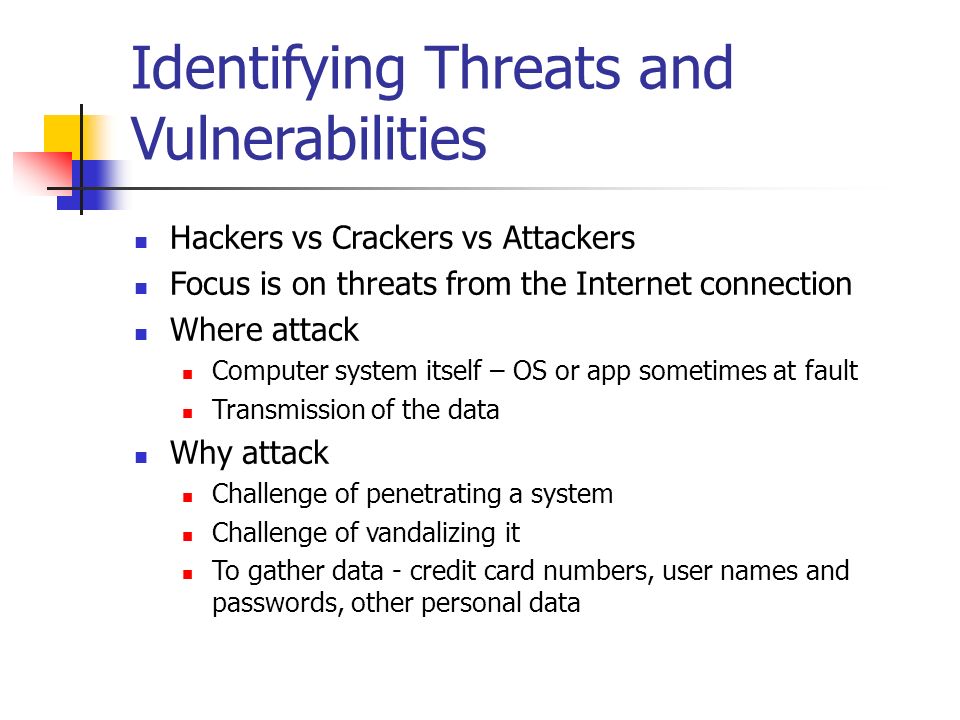 Identifying Threats and Vulnerabilities

- Hackers vs Crackers vs Attackers
- Focus is on threats from the Internet connection
- Where attack
  - Computer system itself – OS or app sometimes at fault
  - Transmission of the data
- Why attack
  - Challenge of penetrating a system
  - Challenge of vandalizing it
  - To gather data - credit card numbers, user names and passwords, other personal data